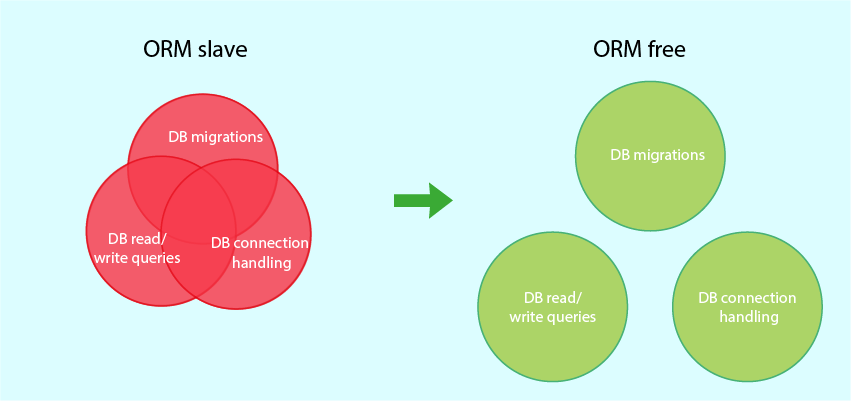 ORM slave

DB migrations

DB read/ write queries

DB connection handling

ORM free

DB migrations

DB read/ write queries

DB connection handling